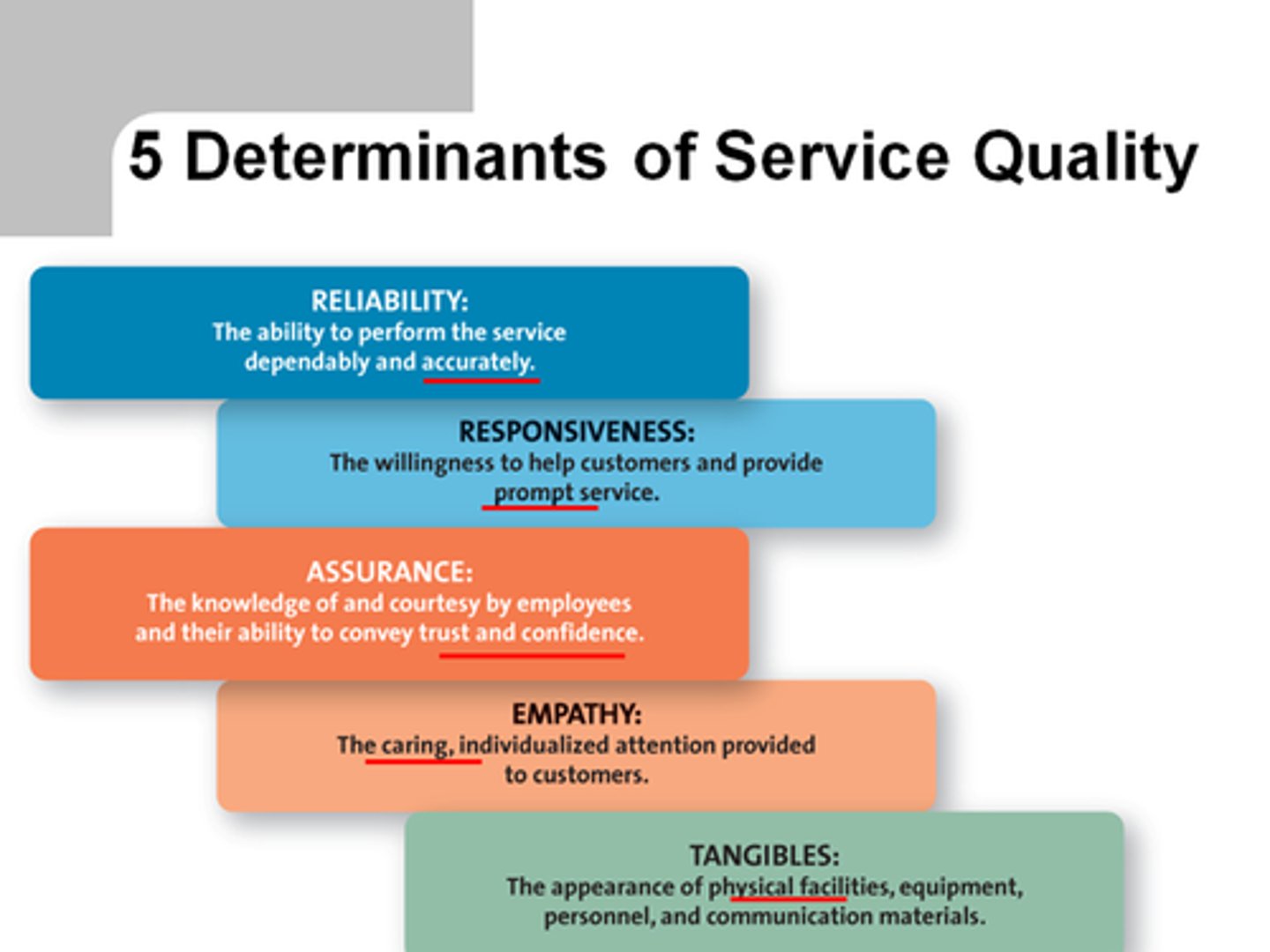 5 Determinants of Service Quality

RELIABILITY:
The ability to perform the service dependably and accurately.

RESPONSIVENESS:
The willingness to help customers and provide prompt service.

ASSURANCE:
The knowledge of and courtesy by employees and their ability to convey trust and confidence.

EMPATHY:
The caring, individualized attention provided to customers.

TANGIBLES:
The appearance of physical facilities, equipment, personnel, and communication materials.